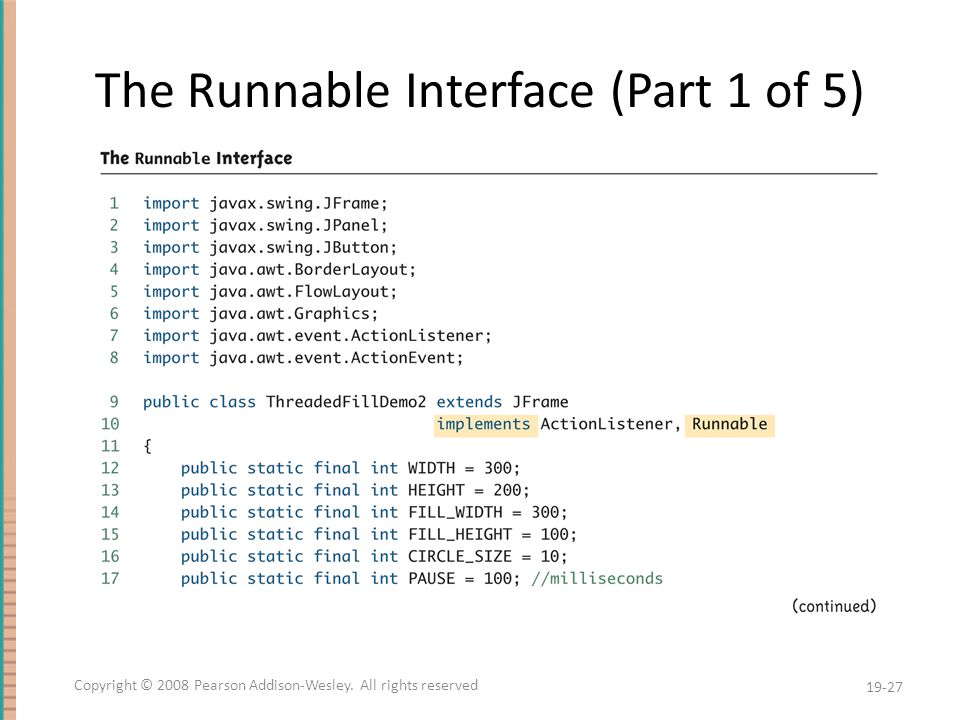 The Runnable Interface (Part 1 of 5)

The Runnable Interface

1 import javax.swing.JFrame;
2 import javax.swing.JPanel;
3 import javax.swing.JButton;
4 import java.awt.BorderLayout;
5 import java.awt.FlowLayout;
6 import java.awt.Graphics;
7 import java.awt.event.ActionListener;
8 import java.awt.event.ActionEvent;

9 public class ThreadedFillDemo2 extends JFrame
10 implements ActionListener, Runnable
11 {
12 public static final int WIDTH = 300;
13 public static final int HEIGHT = 200;
14 public static final int FILL_WIDTH = 300;
15 public static final int FILL_HEIGHT = 100;
16 public static final int CIRCLE_SIZE = 10;
17 public static final int PAUSE = 100; //milliseconds

(continued)

Copyright © 2008 Pearson Addison-Wesley. All rights reserved

19-27